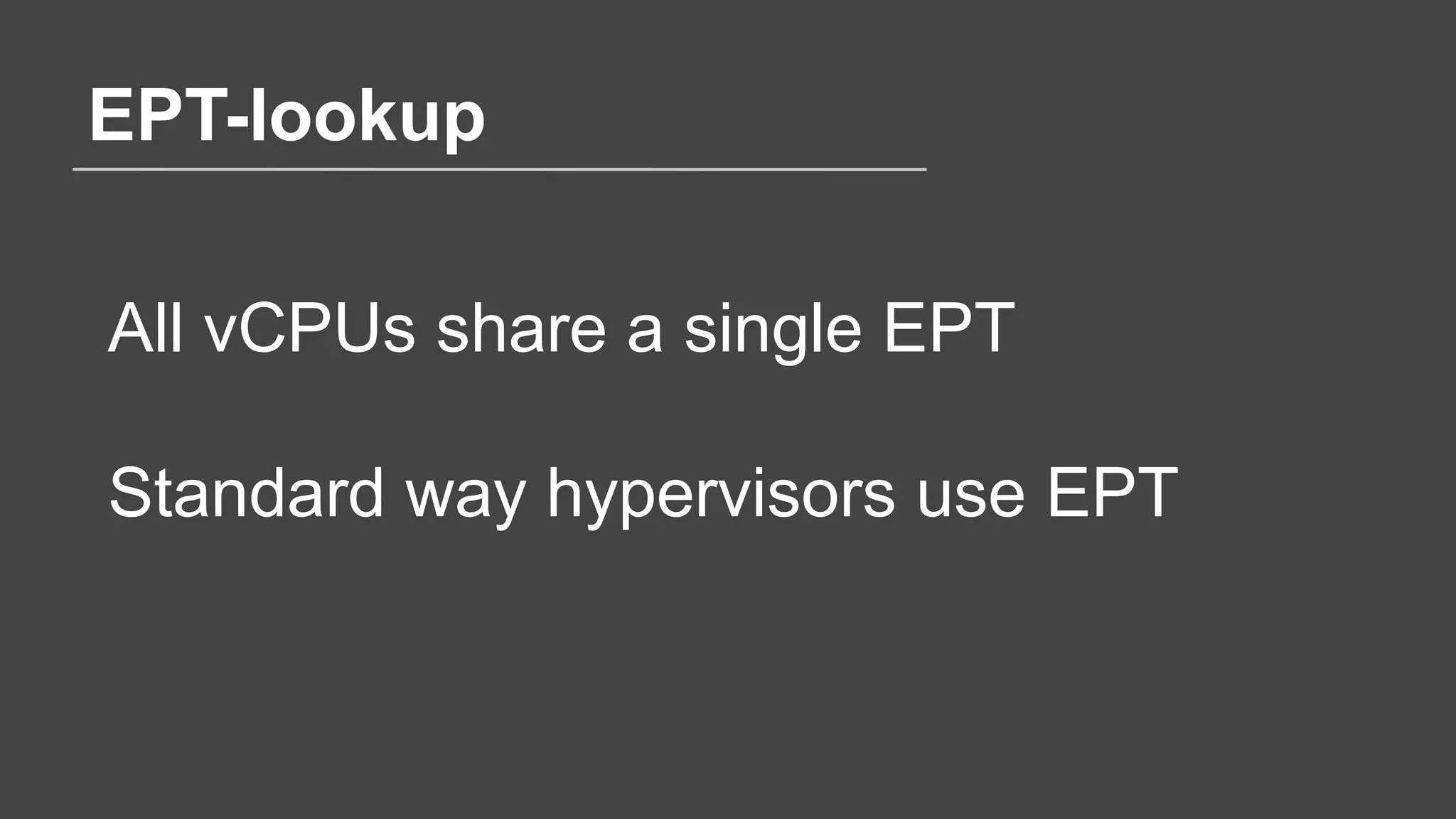 EPT-lookup

All vCPUs share a single EPT

Standard way hypervisors use EPT